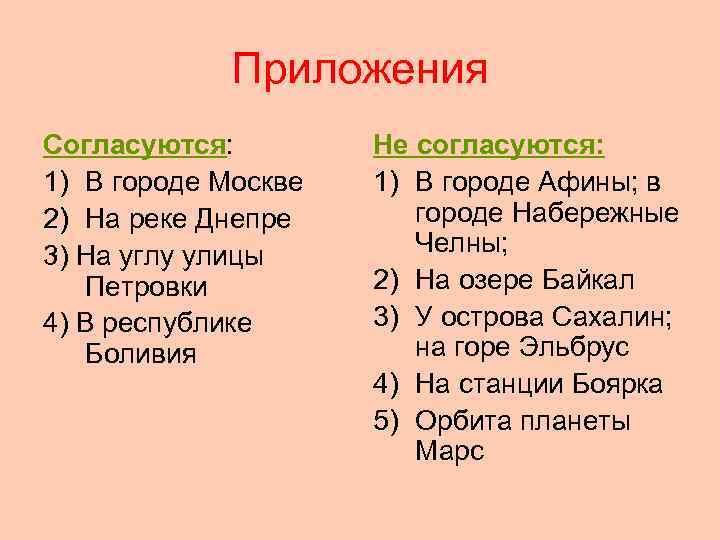 Приложения

Согласуются:
1) В городе Москве
2) На реке Днепре
3) На углу улицы Петровки
4) В республике Боливия

Не согласуются:
1) В городе Афины; в городе Набережные Челны;
2) На озере Байкал
3) У острова Сахалин; на горе Эльбрус
4) На станции Боярка
5) Орбита планеты Марс